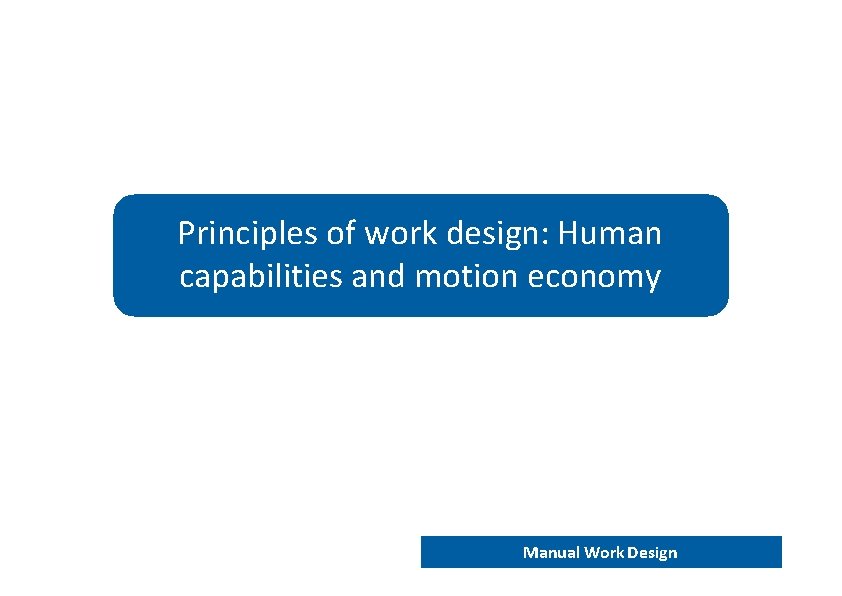 Principles of work design: Human capabilities and motion economy

Manual Work Design